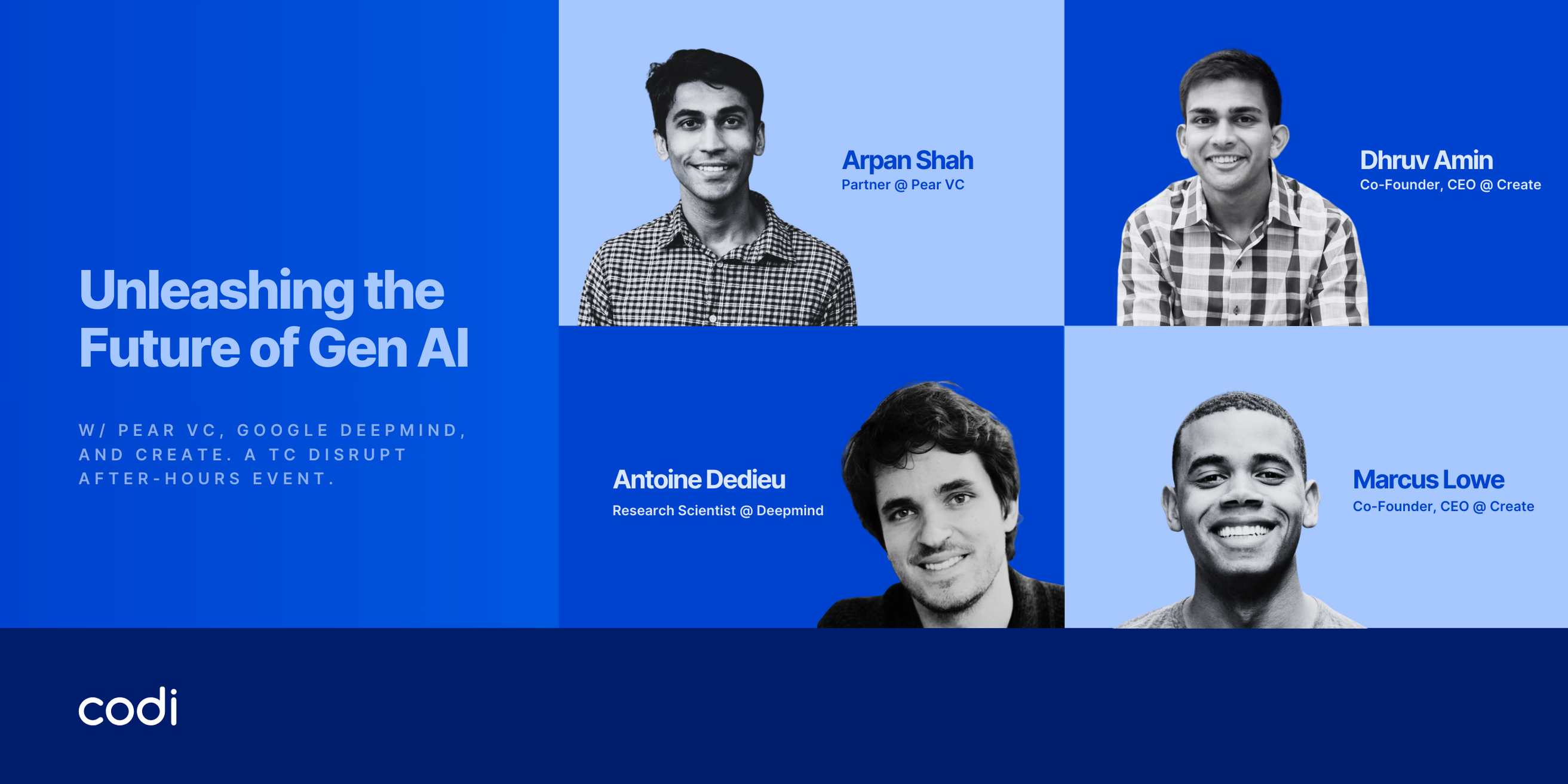 Unleashing the Future of Gen AI

W/ PEAR VC, GOOGLE DEEPMIND, AND CREATE. A TC DISRUPT AFTER-HOURS EVENT.

Arpan Shah
Partner @ Pear VC

Dhruv Amin
Co-Founder, CEO @ Create

Antoine Dedieu
Research Scientist @ Deepmind

Marcus Lowe
Co-Founder, CEO @ Create

codi